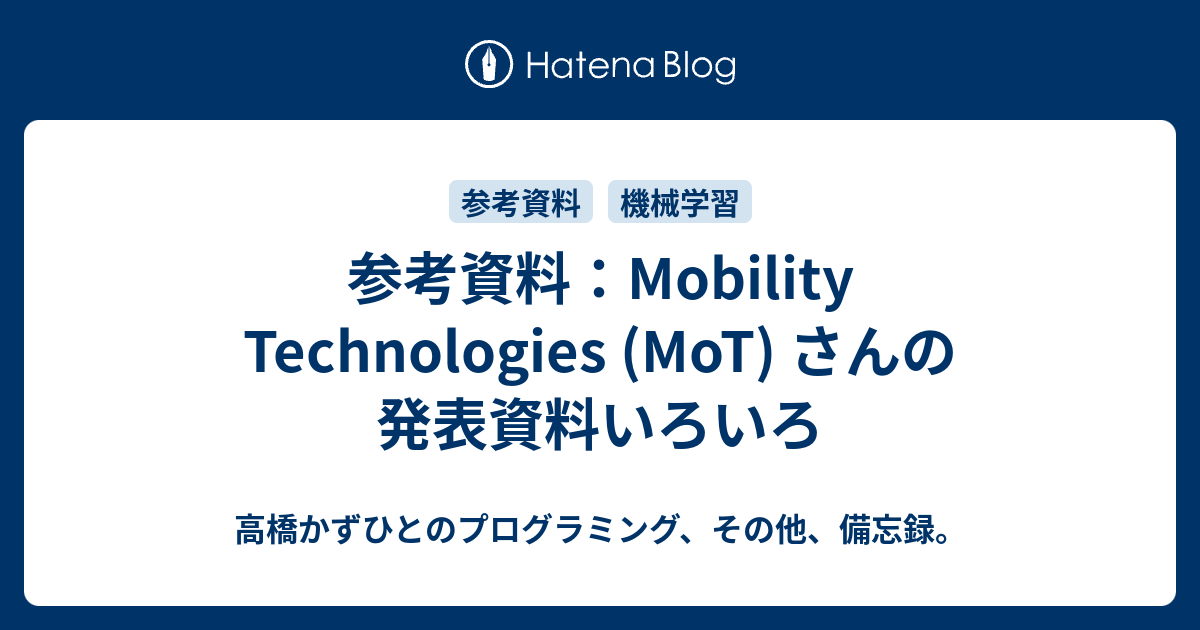 Hatena Blog

参考資料

機械学習

参考資料：Mobility Technologies (MoT) さんの発表資料いろいろ

高橋かずひとのプログラミング、その他、備忘録。